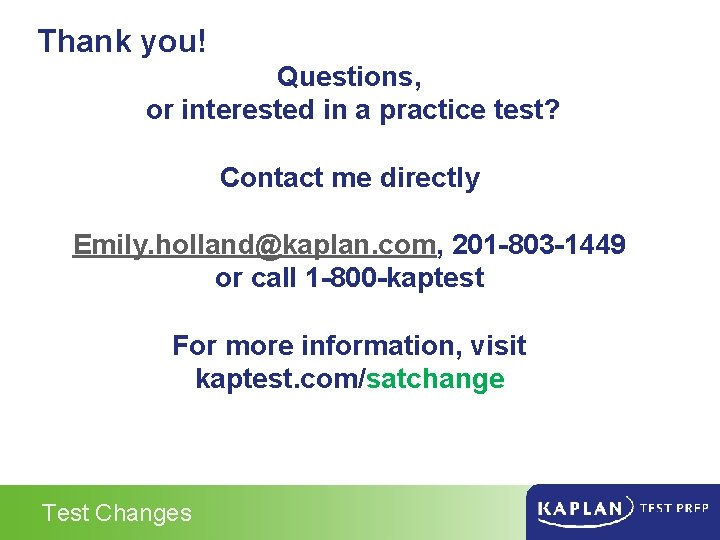 Thank you!

Questions,
or interested in a practice test?

Contact me directly

Emily.holland@kaplan.com, 201-803-1449
or call 1-800-kaptest

For more information, visit
kaptest.com/satchange

Test Changes

KAPLAN TEST PREP